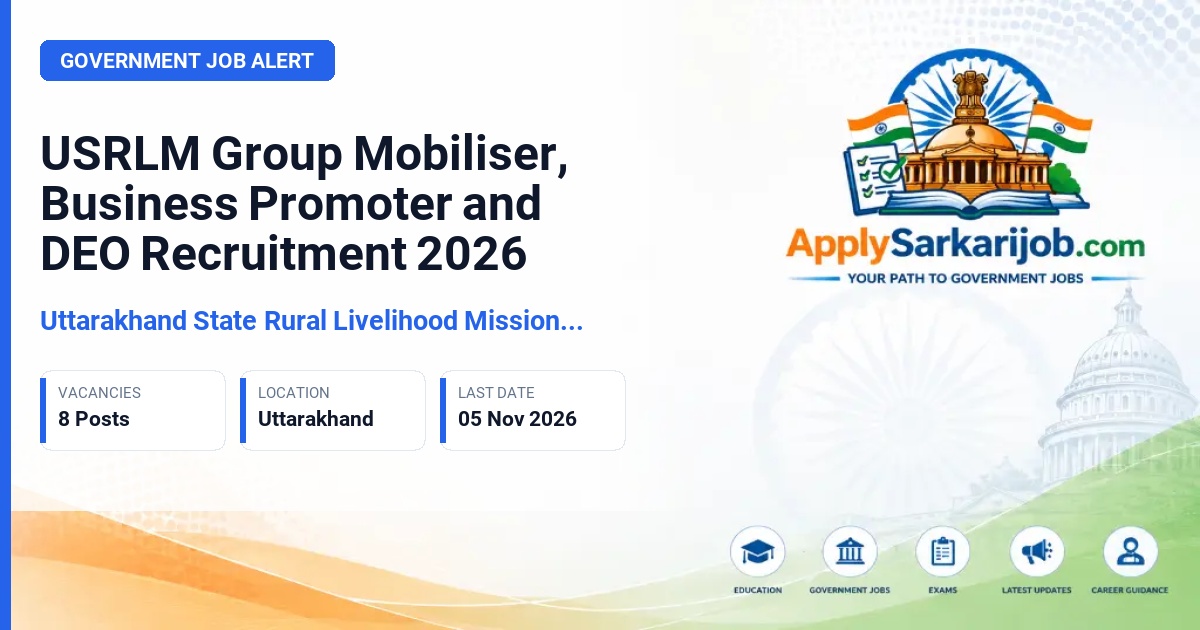 GOVERNMENT JOB ALERT

USRLM Group Mobiliser, Business Promoter and DEO Recruitment 2026

Uttarakhand State Rural Livelihood Mission...

VACANCIES
8 Posts

LOCATION
Uttarakhand

LAST DATE
05 Nov 2026

ApplySarkarijob.com
YOUR PATH TO GOVERNMENT JOBS

EDUCATION
GOVERNMENT JOBS
EXAMS
LATEST UPDATES
CAREER GUIDANCE